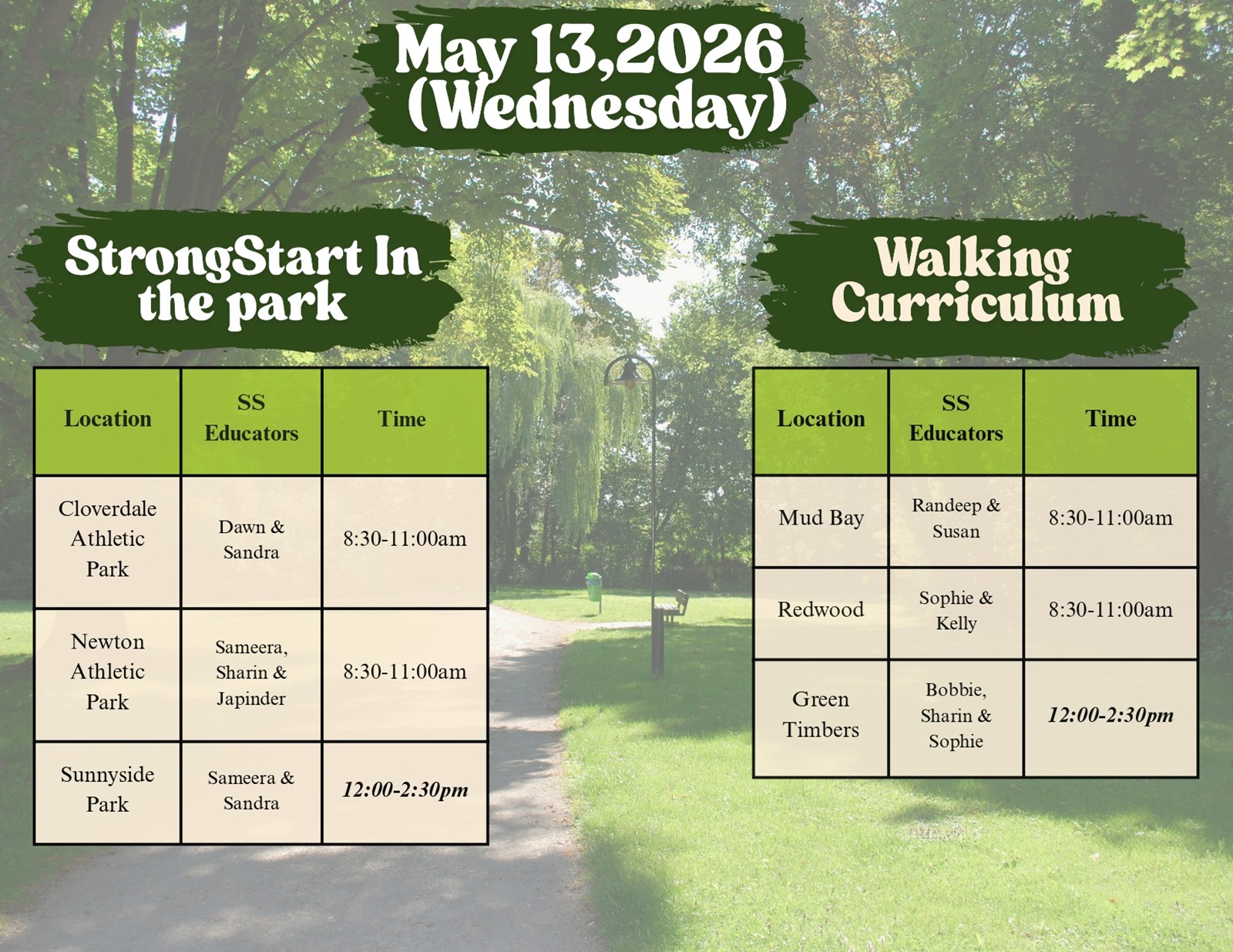 May 13,2026 (Wednesday)

StrongStart In the park

| Location | SS Educators | Time |
|---|---|---|
| Cloverdale Athletic Park | Dawn & Sandra | 8:30-11:00am |
| Newton Athletic Park | Sameera, Sharin & Japinder | 8:30-11:00am |
| Sunnyside Park | Sameera & Sandra | 12:00-2:30pm |

Walking Curriculum

| Location | SS Educators | Time |
|---|---|---|
| Mud Bay | Randeep & Susan | 8:30-11:00am |
| Redwood | Sophie & Kelly | 8:30-11:00am |
| Green Timbers | Bobbie, Sharin & Sophie | 12:00-2:30pm |